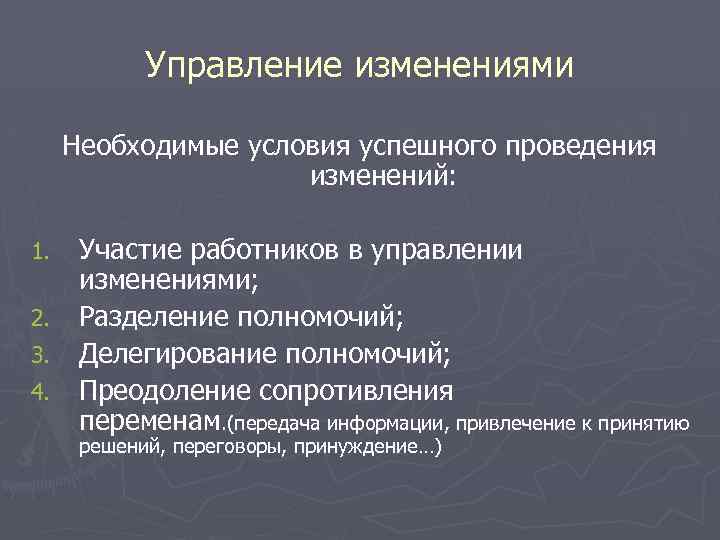 Управление изменениями

Необходимые условия успешного проведения изменений:

1. Участие работников в управлении изменениями;
2. Разделение полномочий;
3. Делегирование полномочий;
4. Преодоление сопротивления переменам.(передача информации, привлечение к принятию решений, переговоры, принуждение…)